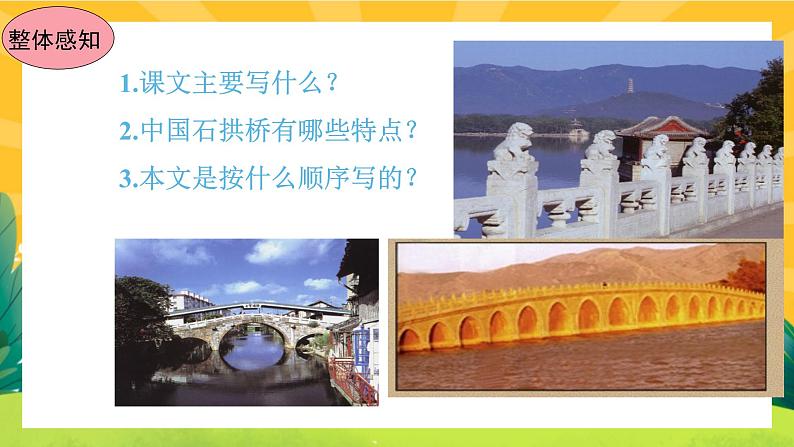 整体感知

1.课文主要写什么？

2.中国石拱桥有哪些特点？

3.本文是按什么顺序写的？